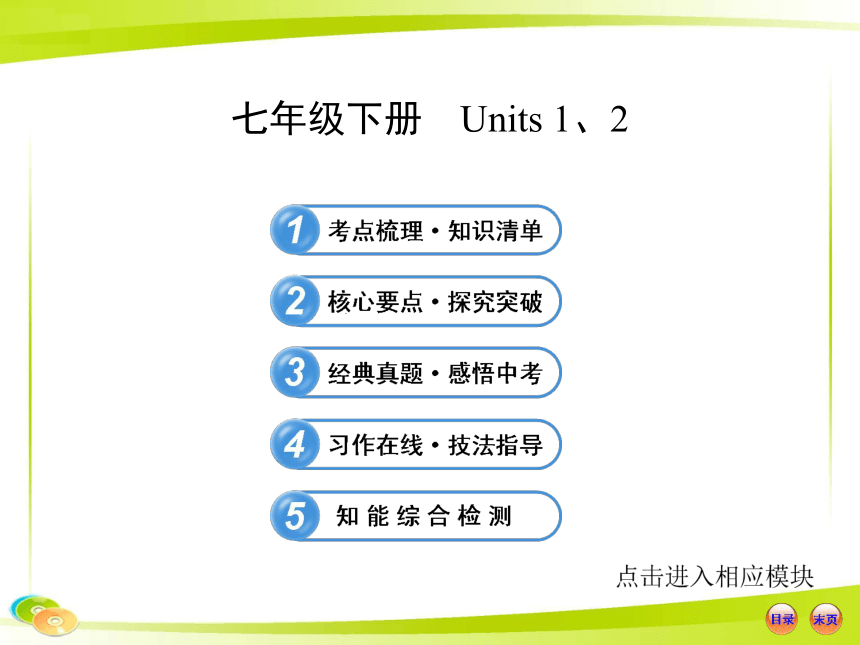 七年级下册 Units 1、2

1 考点梳理·知识清单

2 核心要点·探究突破

3 经典真题·感悟中考

4 习作在线·技法指导

5 知能综合检测

点击进入相应模块

目录 末页